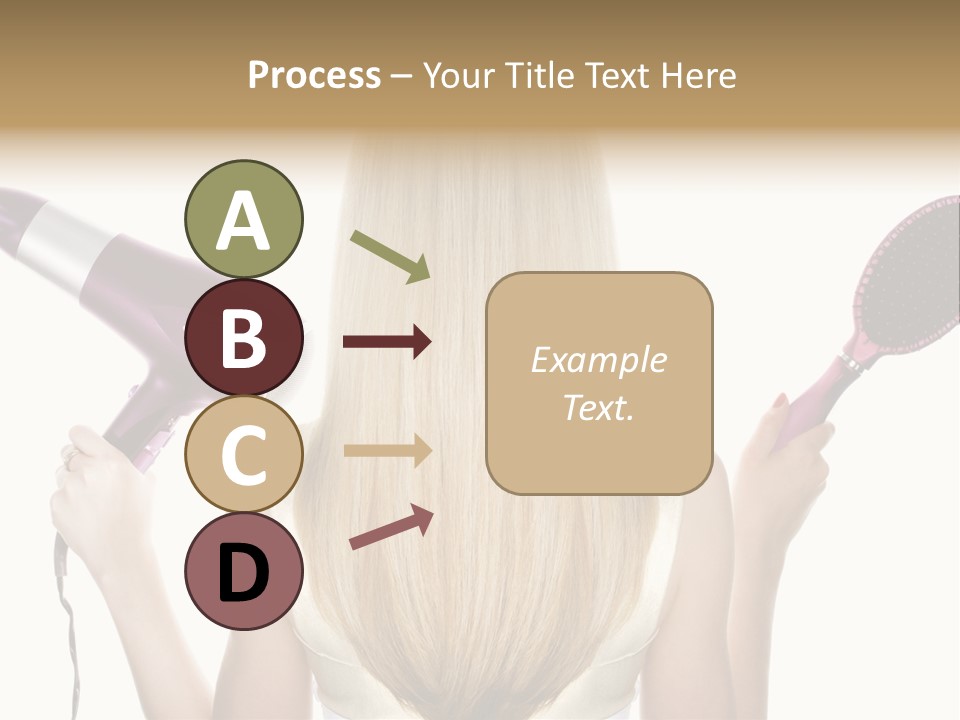 Process – Your Title Text Here

A

B

C

D

Example Text.